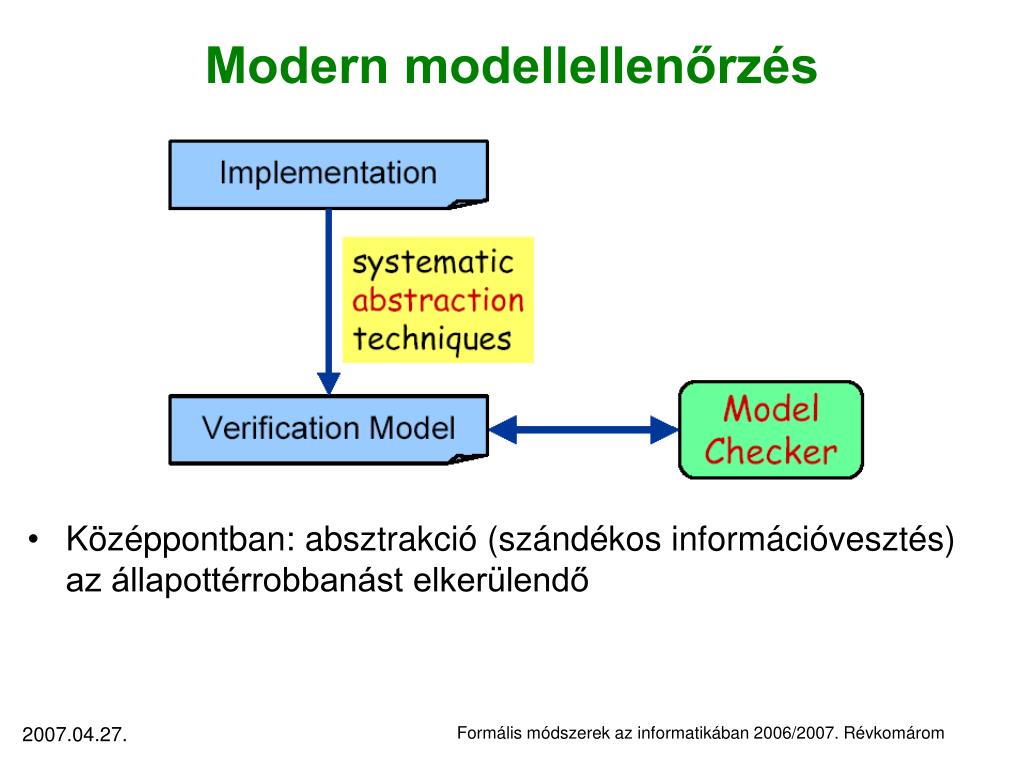 Modern modellellenőrzés

Implementation

systematic
abstraction
techniques

Verification Model

Model
Checker

• Középpontban: absztrakció (szándékos információvesztés) az állapottérrobbanást elkerülendő

2007.04.27.

Formális módszerek az informatikában 2006/2007. Révkomárom